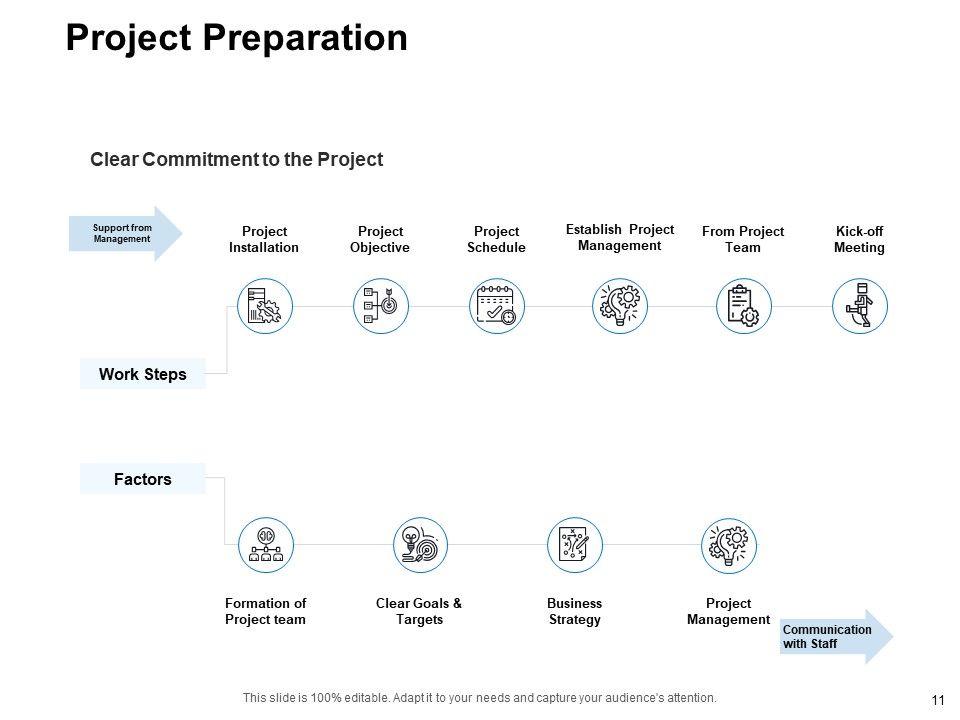 Project Preparation

Clear Commitment to the Project

Support from Management

Project Installation

Project Objective

Project Schedule

Establish Project Management

From Project Team

Kick-off Meeting

Work Steps

Factors

Formation of Project team

Clear Goals & Targets

Business Strategy

Project Management

Communication with Staff

This slide is 100% editable. Adapt it to your needs and capture your audience's attention.

11